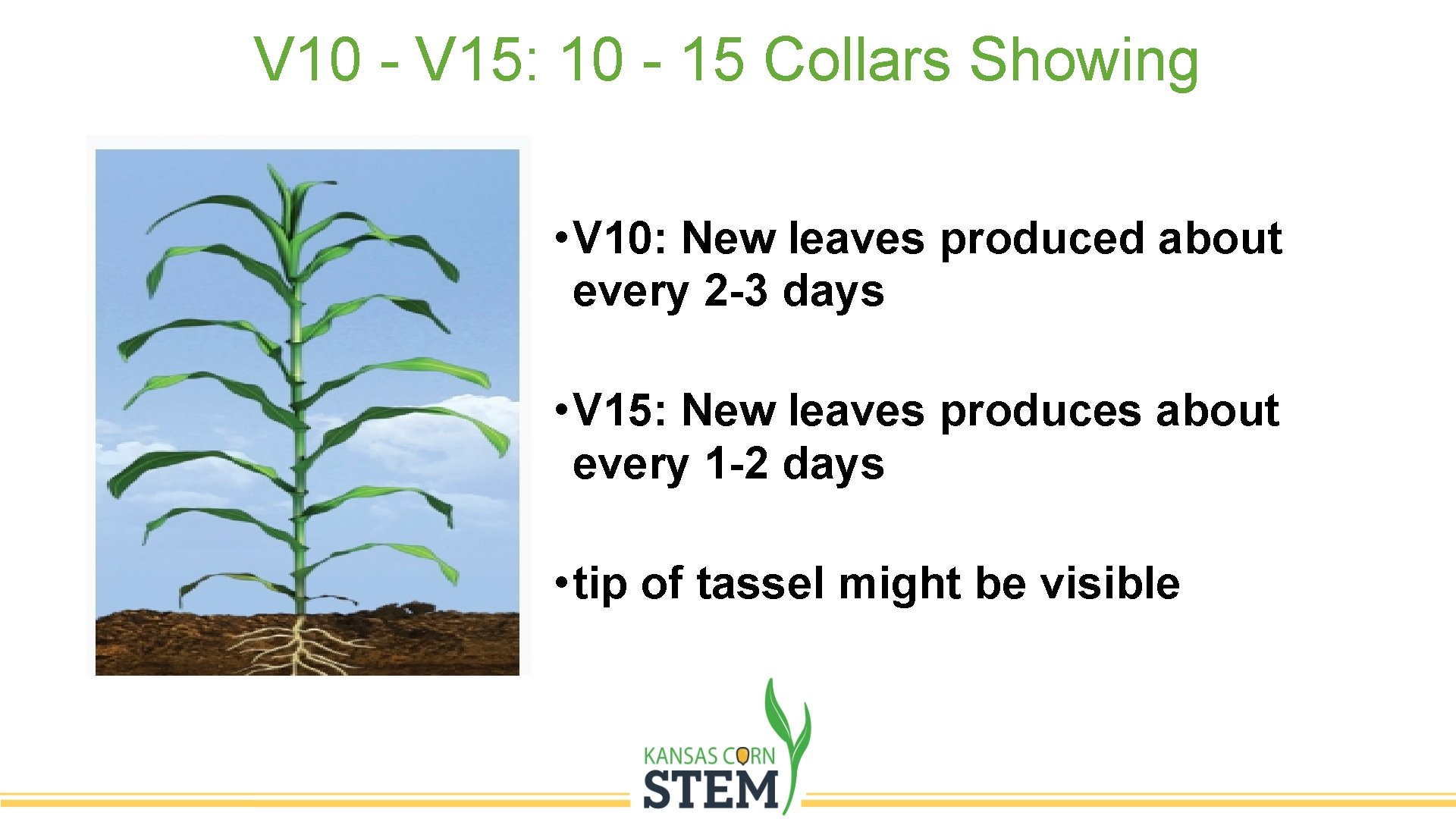 V10 - V15: 10 - 15 Collars Showing

• V10: New leaves produced about every 2-3 days

• V15: New leaves produces about every 1-2 days

• tip of tassel might be visible

KANSAS CORN
STEM